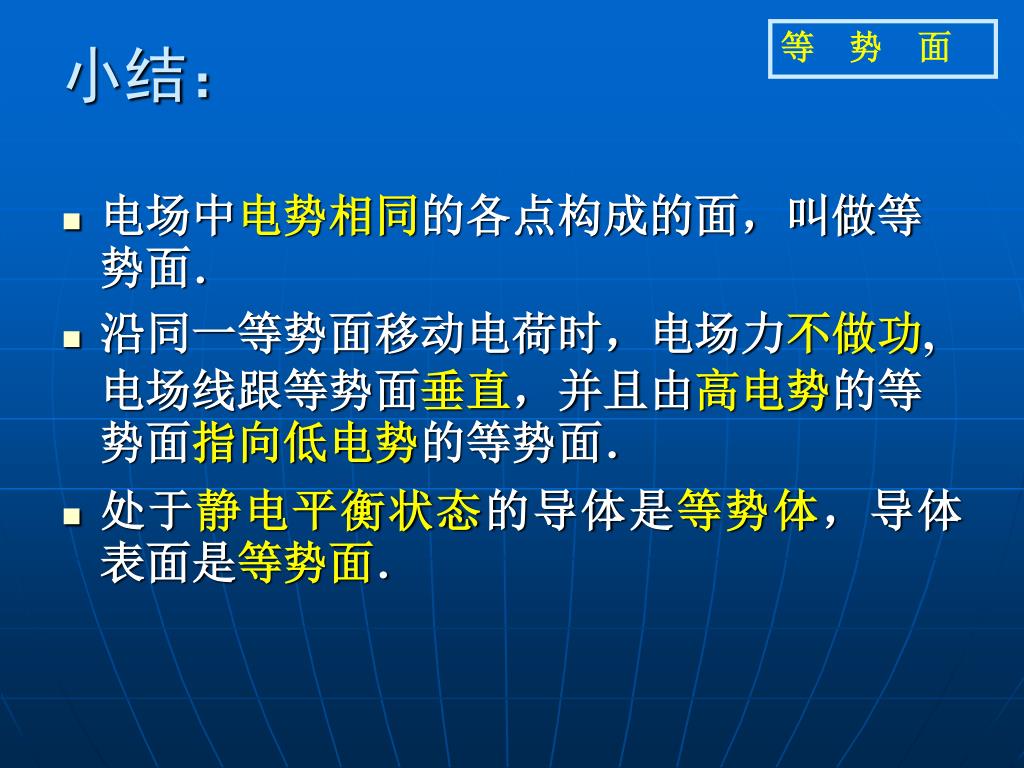 等 势 面

小结:

■ 电场中电势相同的各点构成的面，叫做等势面.

■ 沿同一等势面移动电荷时，电场力不做功，电场线跟等势面垂直，并且由高电势的等势面指向低电势的等势面.

■ 处于静电平衡状态的导体是等势体，导体表面是等势面.